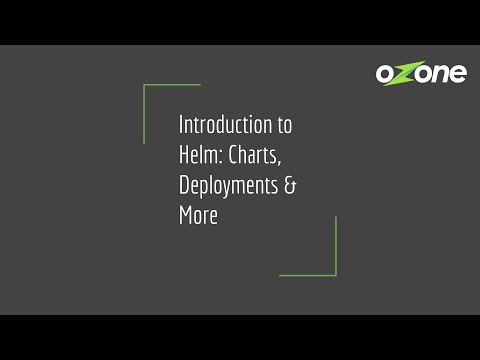 ozone

Introduction to Helm: Charts, Deployments & More